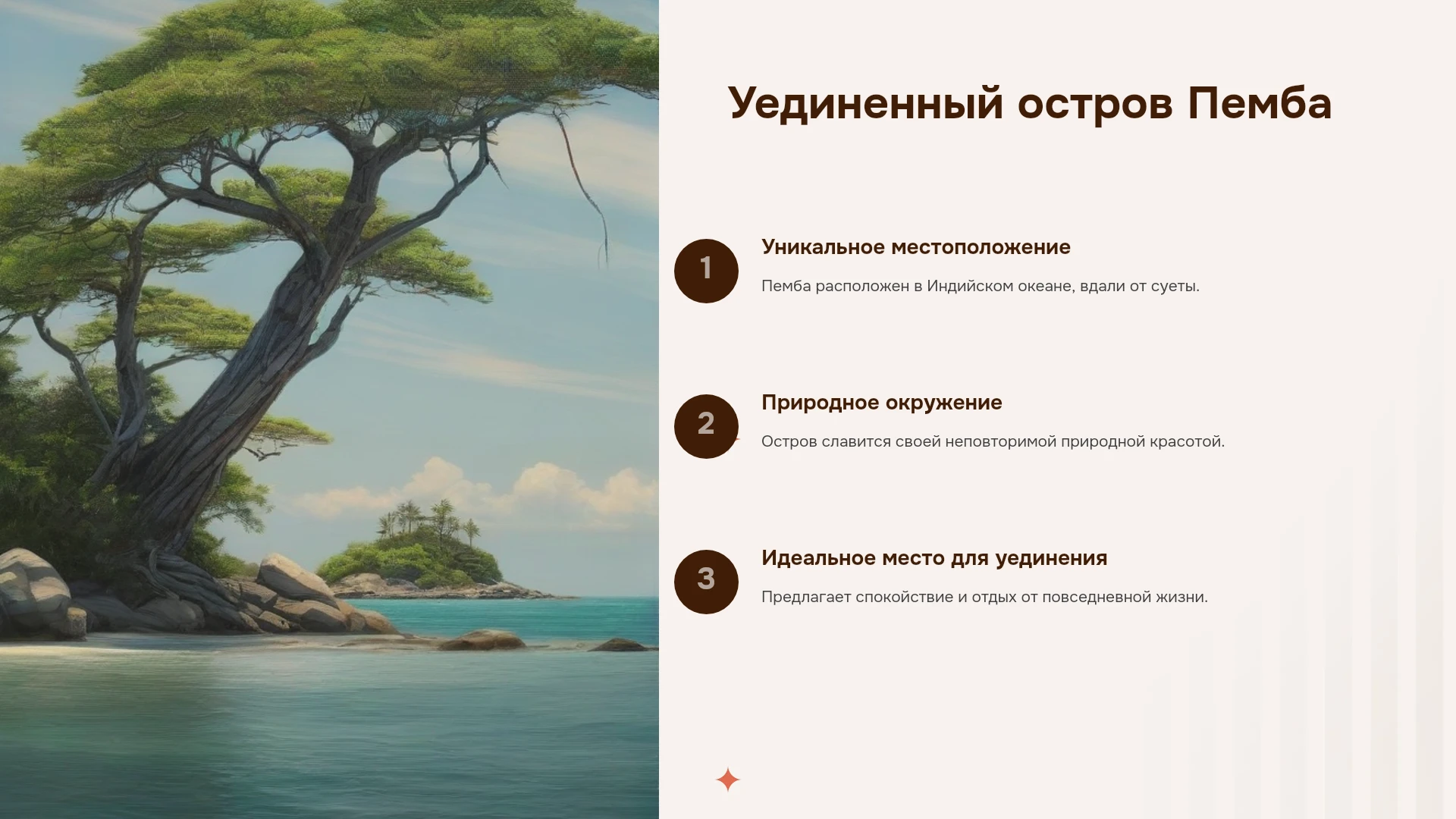 Уединенный остров Пемба

1

Уникальное местоположение

Пемба расположен в Индийском океане, вдали от суеты.

2

Природное окружение

Остров славится своей неповторимой природной красотой.

3

Идеальное место для уединения

Предлагает спокойствие и отдых от повседневной жизни.